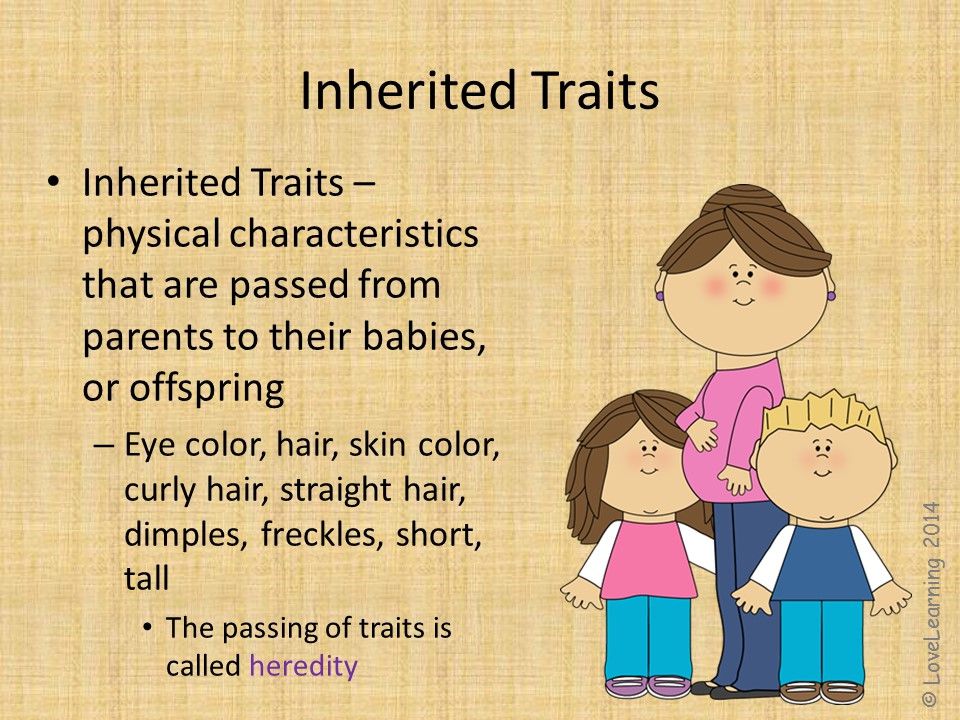 Inherited Traits

• Inherited Traits – physical characteristics that are passed from parents to their babies, or offspring

– Eye color, hair, skin color, curly hair, straight hair, dimples, freckles, short, tall

• The passing of traits is called heredity

© LoveLearning 2014